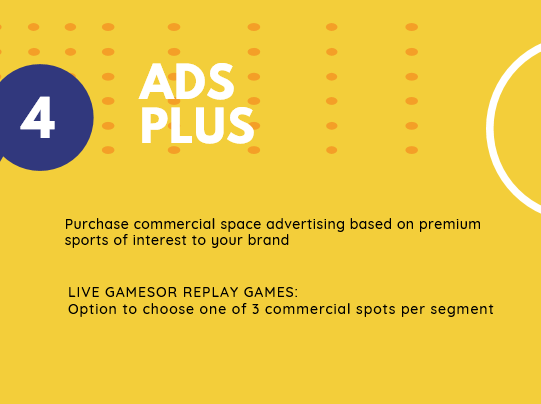 4

ADS PLUS

Purchase commercial space advertising based on premium sports of interest to your brand

LIVE GAMESOR REPLAY GAMES:
Option to choose one of 3 commercial spots per segment